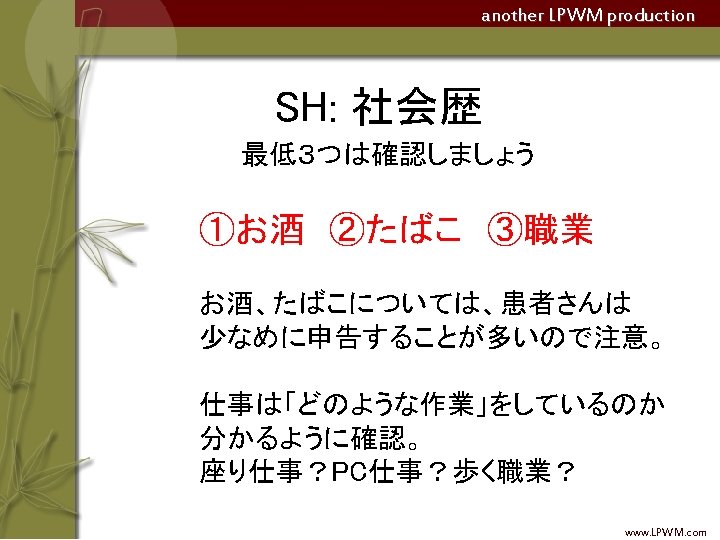 another LPWM production

SH: 社会歴

最低３つは確認しましょう

①お酒　②たばこ　③職業

お酒、たばこについては、患者さんは少なめに申告することが多いので注意。

仕事は「どのような作業」をしているのか分かるように確認。
座り仕事？PC仕事？歩く職業？

www.LPWM.com